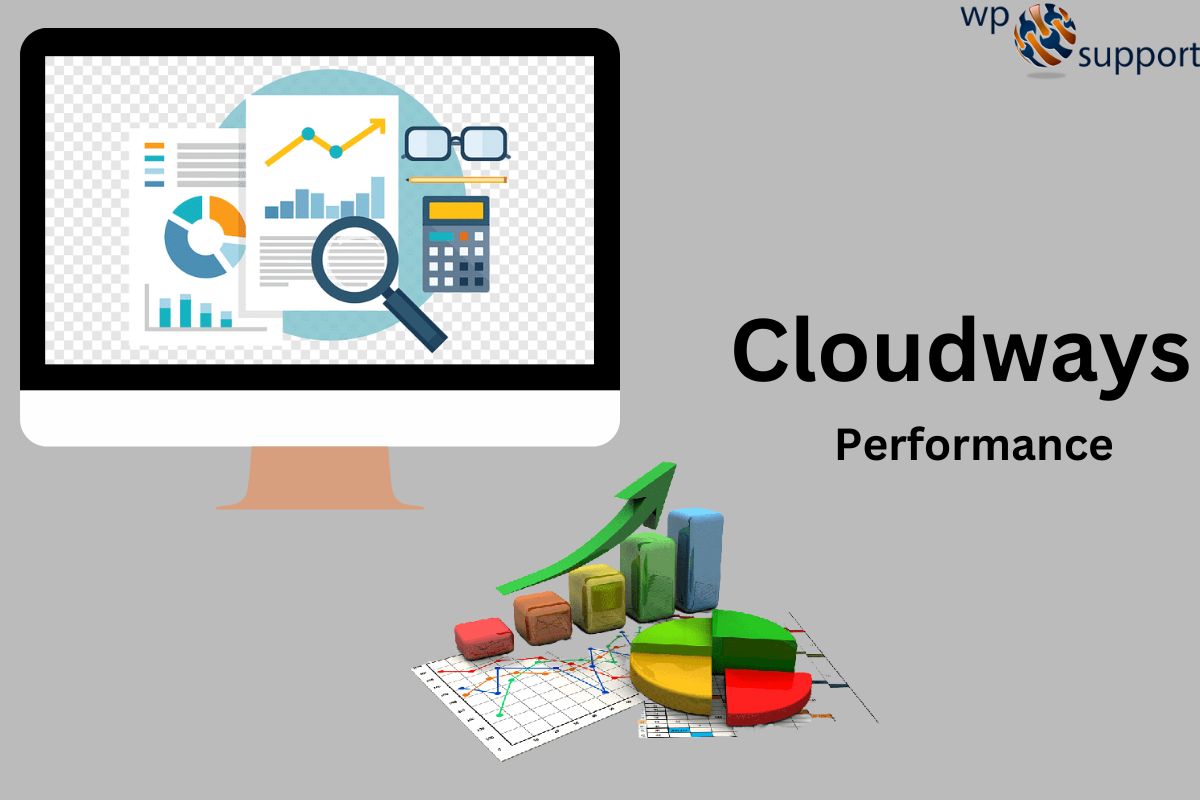 wp support

Cloudways

Performance